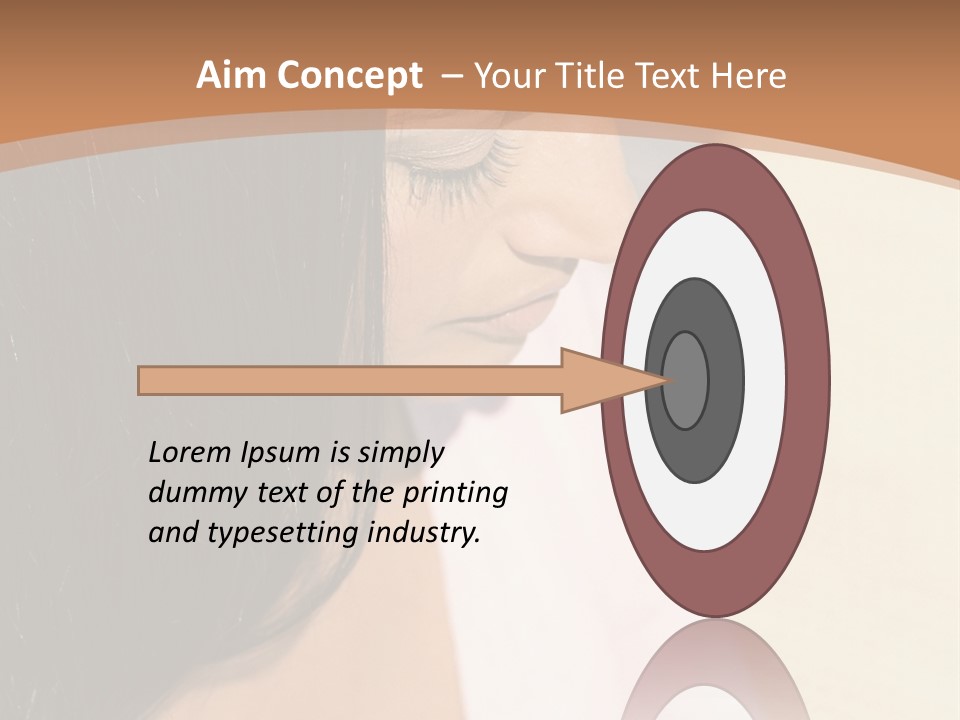 Aim Concept – Your Title Text Here

Lorem Ipsum is simply dummy text of the printing and typesetting industry.